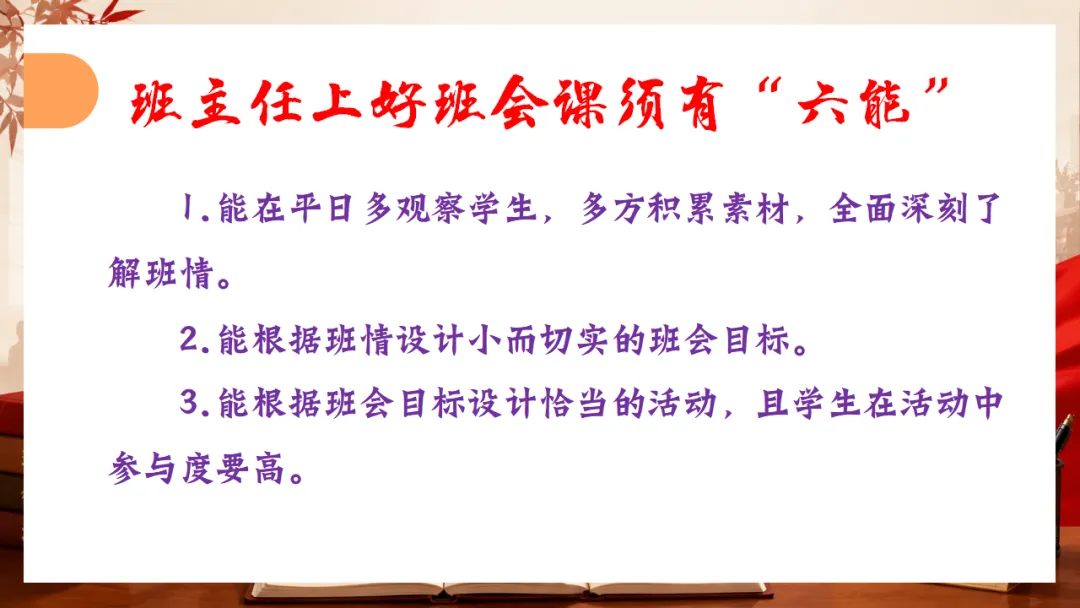 班主任上好班会课须有“六能”

1.能在平日多观察学生，多方积累素材，全面深刻了解班情。

2.能根据班情设计小而切实的班会目标。

3.能根据班会目标设计恰当的活动，且学生在活动中参与度要高。